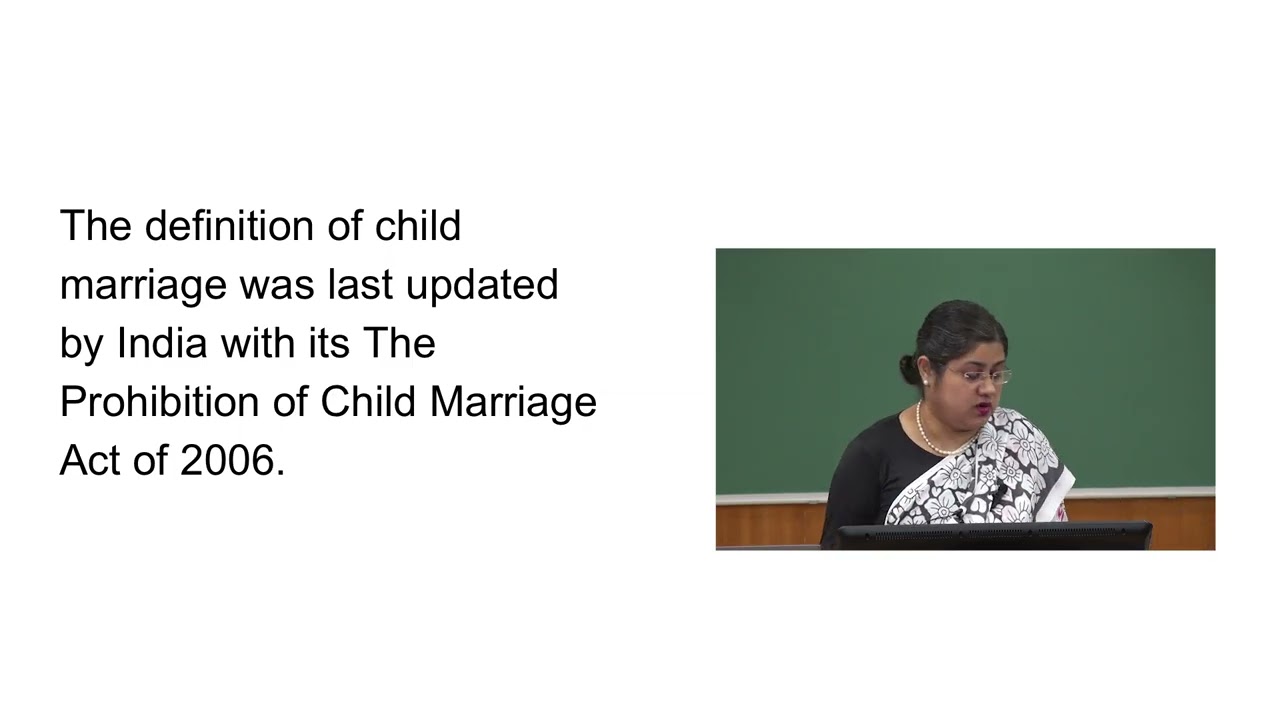 The definition of child marriage was last updated by India with its The Prohibition of Child Marriage Act of 2006.